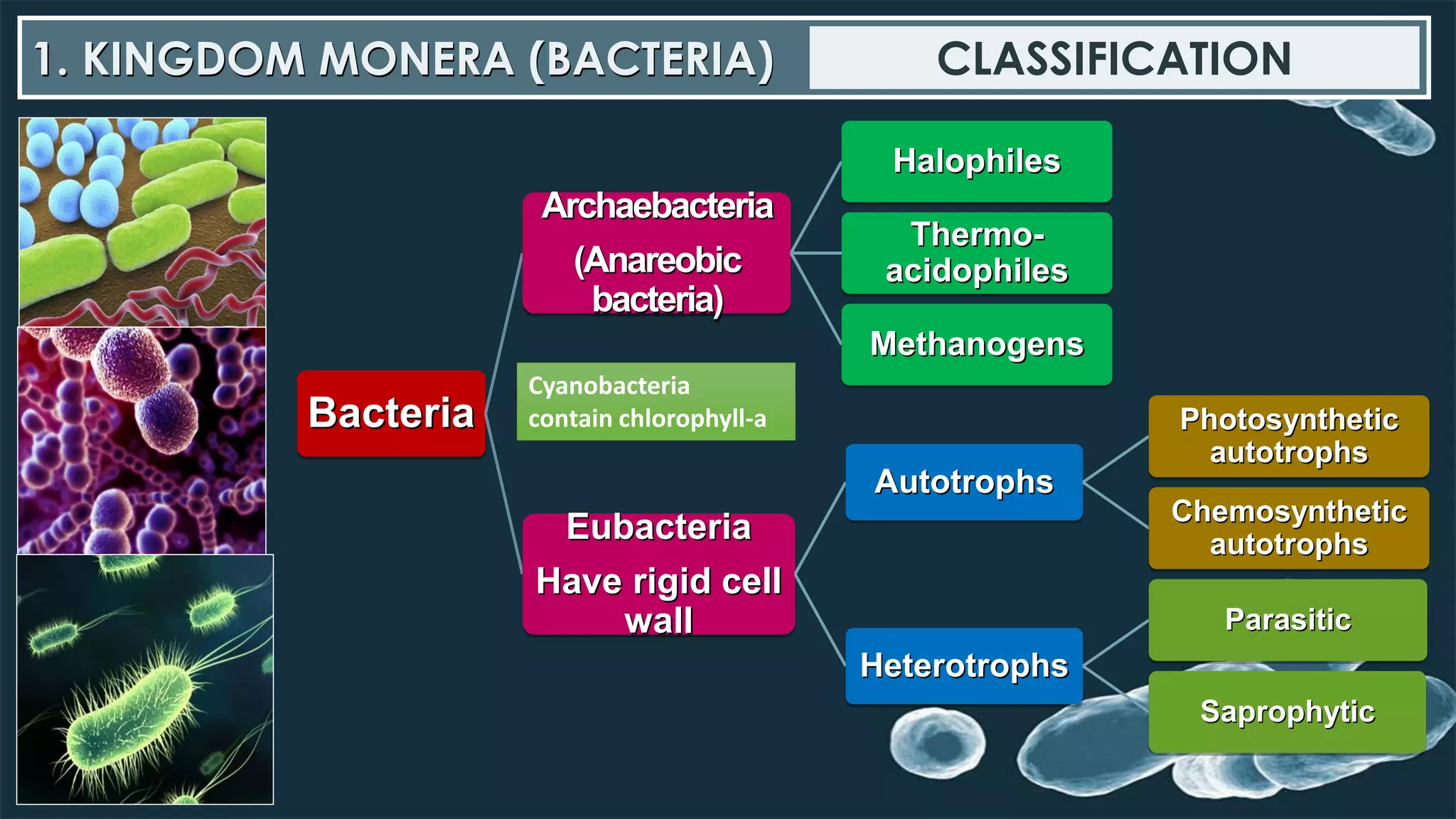 1. KINGDOM MONERA (BACTERIA)

CLASSIFICATION

Bacteria

Archaebacteria

(Anareobic bacteria)

Halophiles

Thermo-acidophiles

Methanogens

Cyanobacteria contain chlorophyll-a

Eubacteria

Have rigid cell wall

Autotrophs

Photosynthetic autotrophs

Chemosynthetic autotrophs

Heterotrophs

Parasitic

Saprophytic